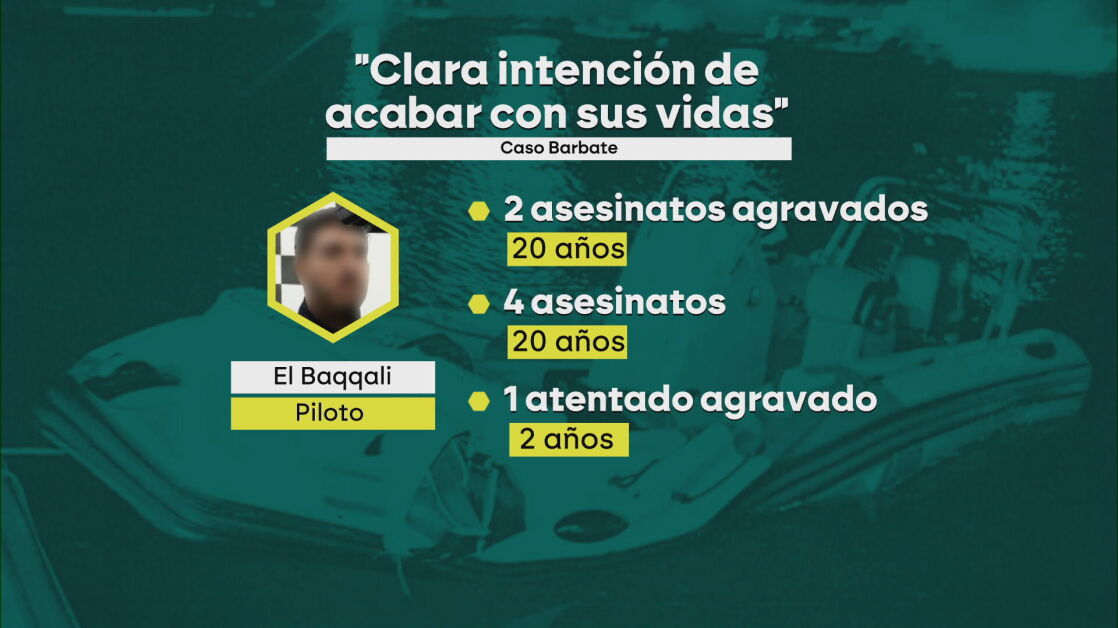 "Clara intención de acabar con sus vidas"

Caso Barbate

El Baqqali

Piloto

2 asesinatos agravados

20 años

4 asesinatos

20 años

1 atentado agravado

2 años